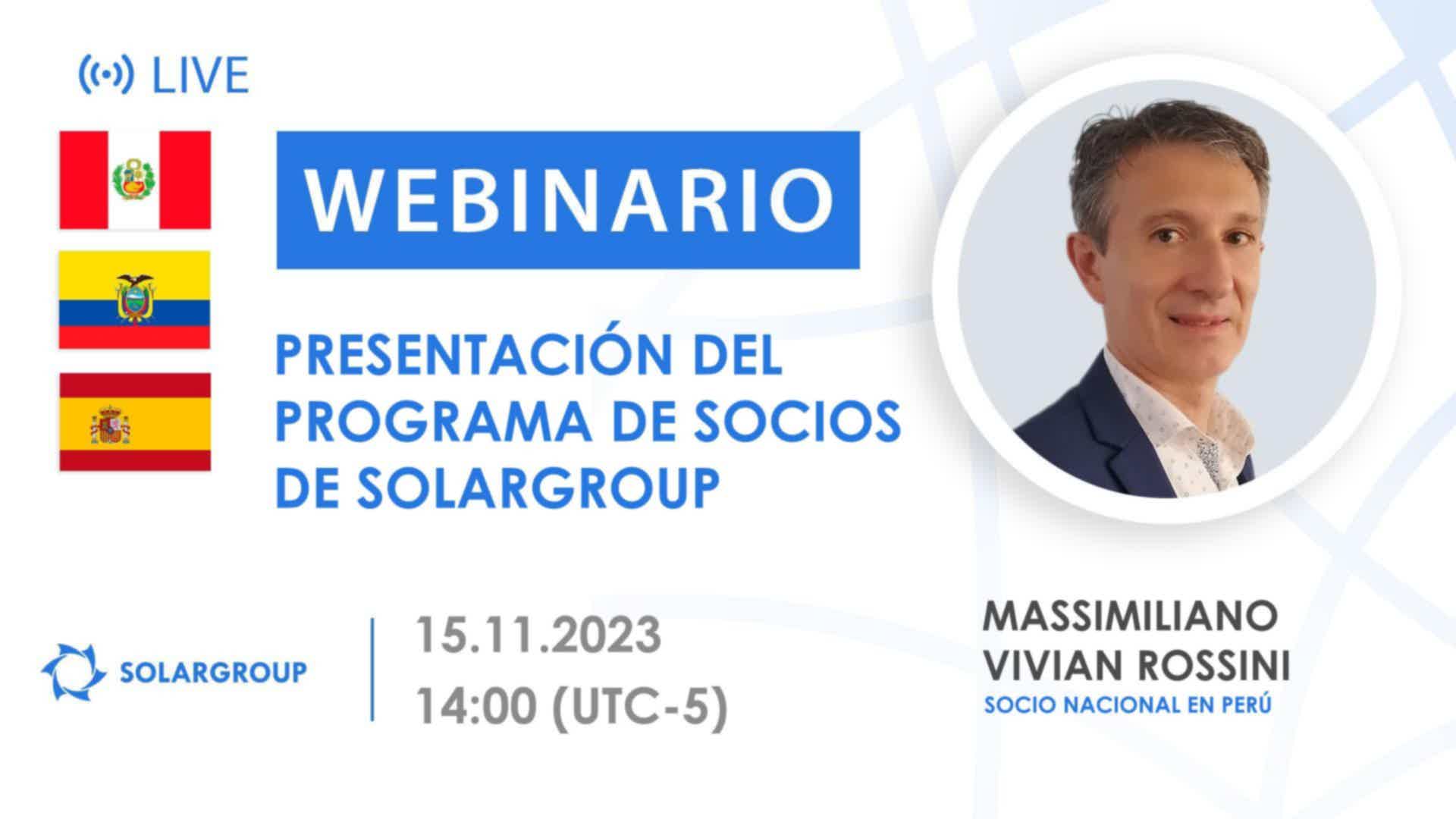 LIVE

WEBINARIO

PRESENTACIÓN DEL PROGRAMA DE SOCIOS DE SOLARGROUP

SOLARGROUP

15.11.2023
14:00 (UTC-5)

MASSIMILIANO VIVIAN ROSSINI
SOCIO NACIONAL EN PERÚ